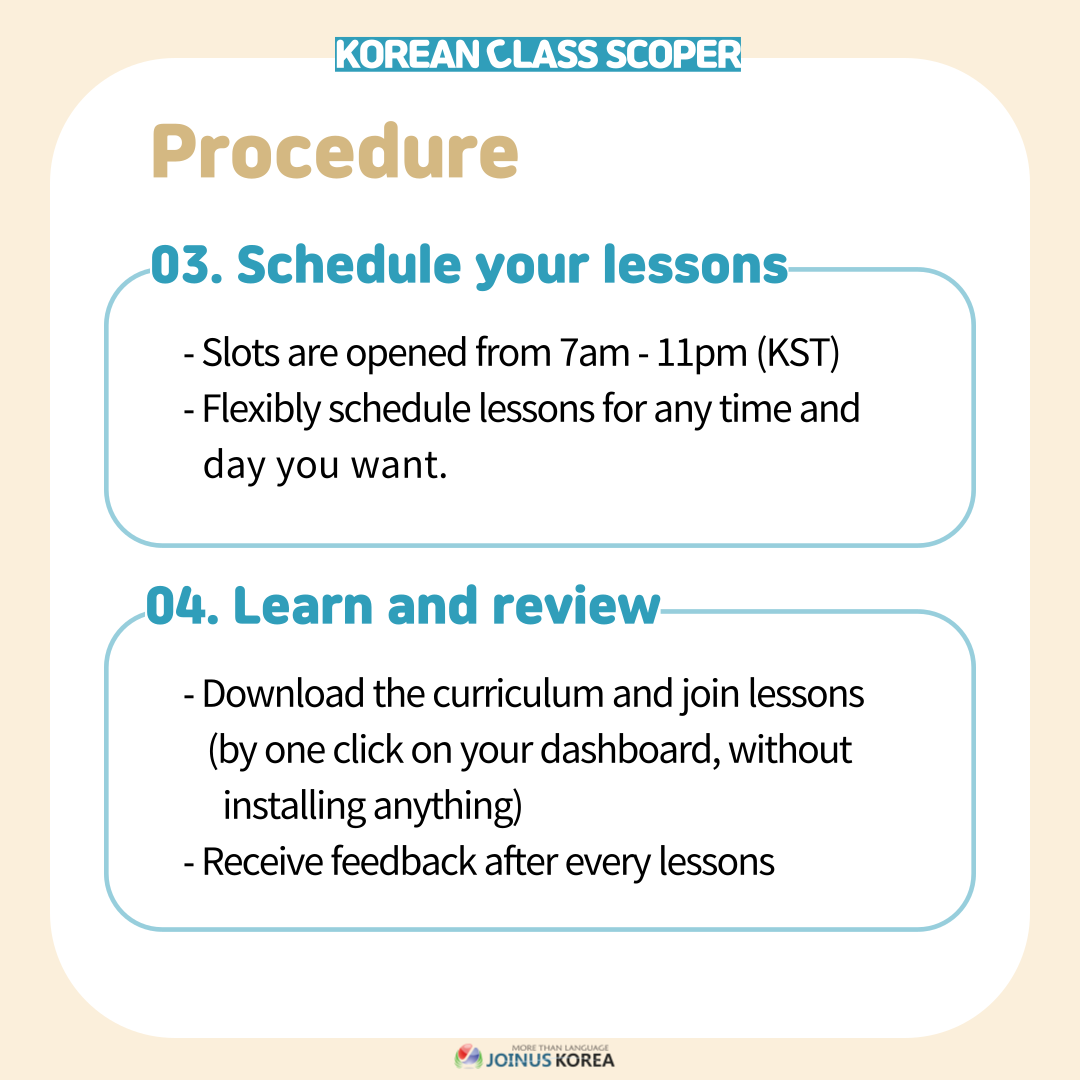 KOREAN CLASS SCOPER

Procedure

03. Schedule your lessons

- Slots are opened from 7am - 11pm (KST)
- Flexibly schedule lessons for any time and day you want.

04. Learn and review

- Download the curriculum and join lessons (by one click on your dashboard, without installing anything)
- Receive feedback after every lessons

MORE THAN LANGUAGE
JOINUS KOREA